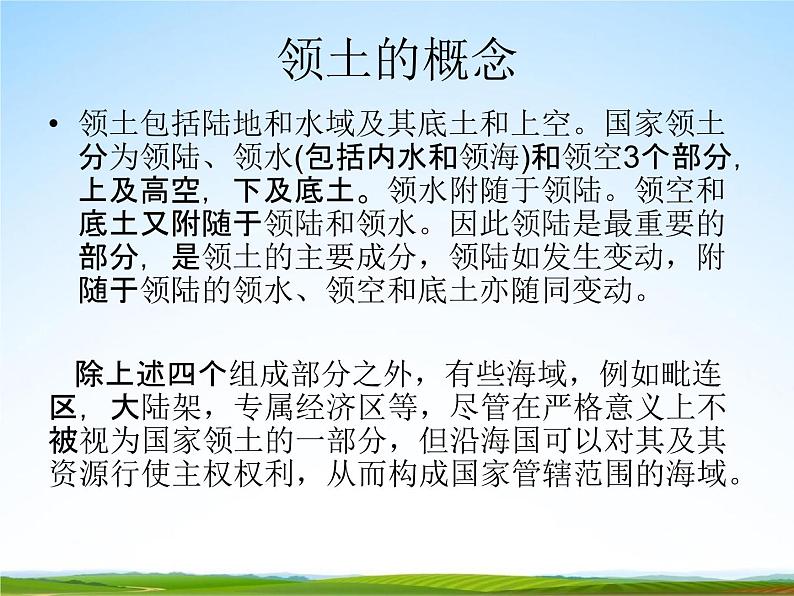 领土的概念

• 领土包括陆地和水域及其底土和上空。国家领土分为领陆、领水(包括内水和领海)和领空3个部分，上及高空，下及底土。领水附随于领陆。领空和底土又附随于领陆和领水。因此领陆是最重要的部分，是领土的主要成分，领陆如发生变动，附随于领陆的领水、领空和底土亦随同变动。

除上述四个组成部分之外，有些海域，例如毗连区，大陆架，专属经济区等，尽管在严格意义上不被视为国家领土的一部分，但沿海国可以对其及其资源行使主权权利，从而构成国家管辖范围的海域。